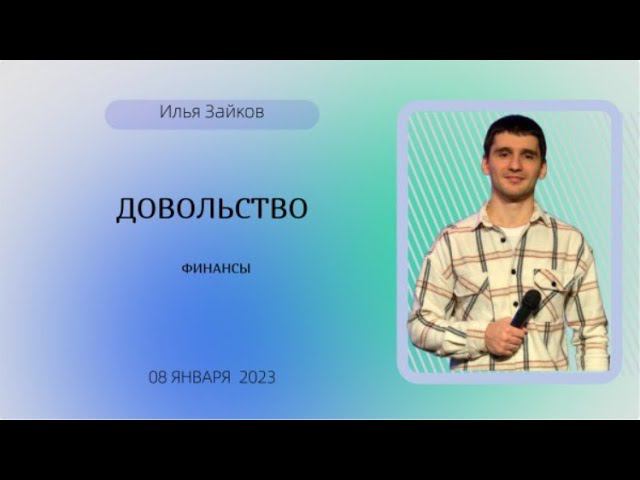 Илья Зайков

ДОВОЛЬСТВО

ФИНАНСЫ

08 ЯНВАРЯ 2023